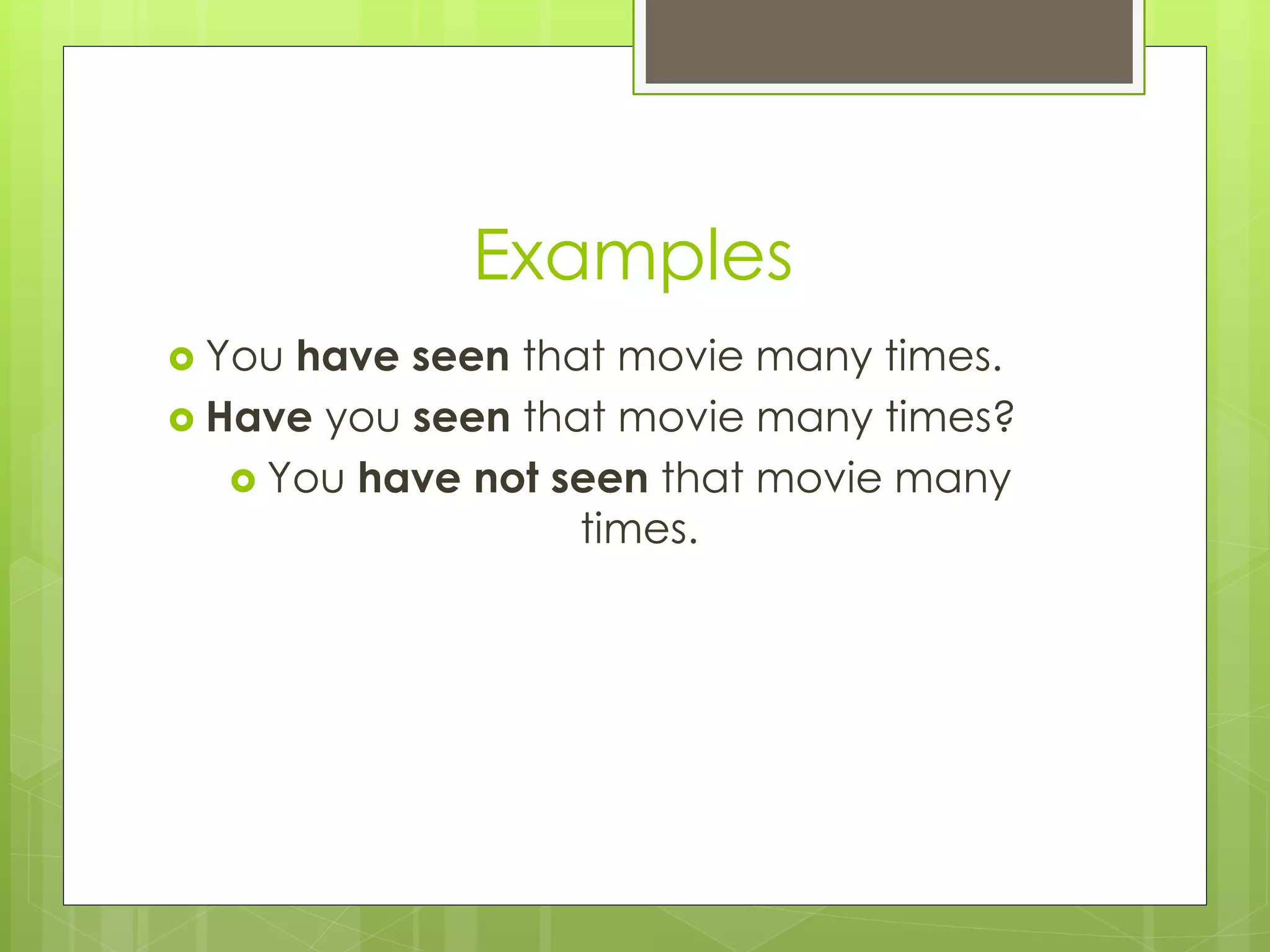 Examples

You have seen that movie many times.

Have you seen that movie many times?

You have not seen that movie many times.